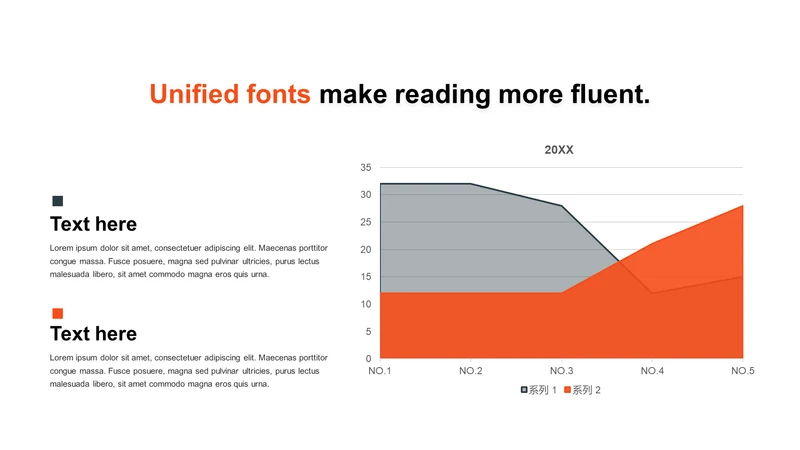 Unified fonts make reading more fluent.

Text here

Lorem ipsum dolor sit amet, consectetuer adipiscing elit. Maecenas porttitor congue massa. Fusce posuere, magna sed pulvinar ultricies, purus lectus malesuada libero, sit amet commodo magna eros quis urna.

Text here

Lorem ipsum dolor sit amet, consectetuer adipiscing elit. Maecenas porttitor congue massa. Fusce posuere, magna sed pulvinar ultricies, purus lectus malesuada libero, sit amet commodo magna eros quis urna.

20XX

35
30
25
20
15
10
5
0

NO.1 NO.2 NO.3 NO.4 NO.5

系列 1 系列 2